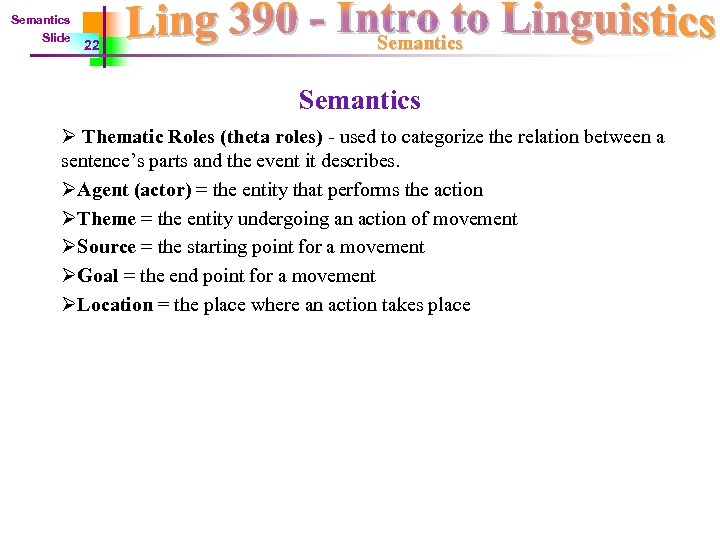 Semantics
Slide 22

Ling 390 - Intro to Linguistics
Semantics

Semantics

➢ Thematic Roles (theta roles) - used to categorize the relation between a sentence's parts and the event it describes.

➢Agent (actor) = the entity that performs the action

➢Theme = the entity undergoing an action of movement

➢Source = the starting point for a movement

➢Goal = the end point for a movement

➢Location = the place where an action takes place